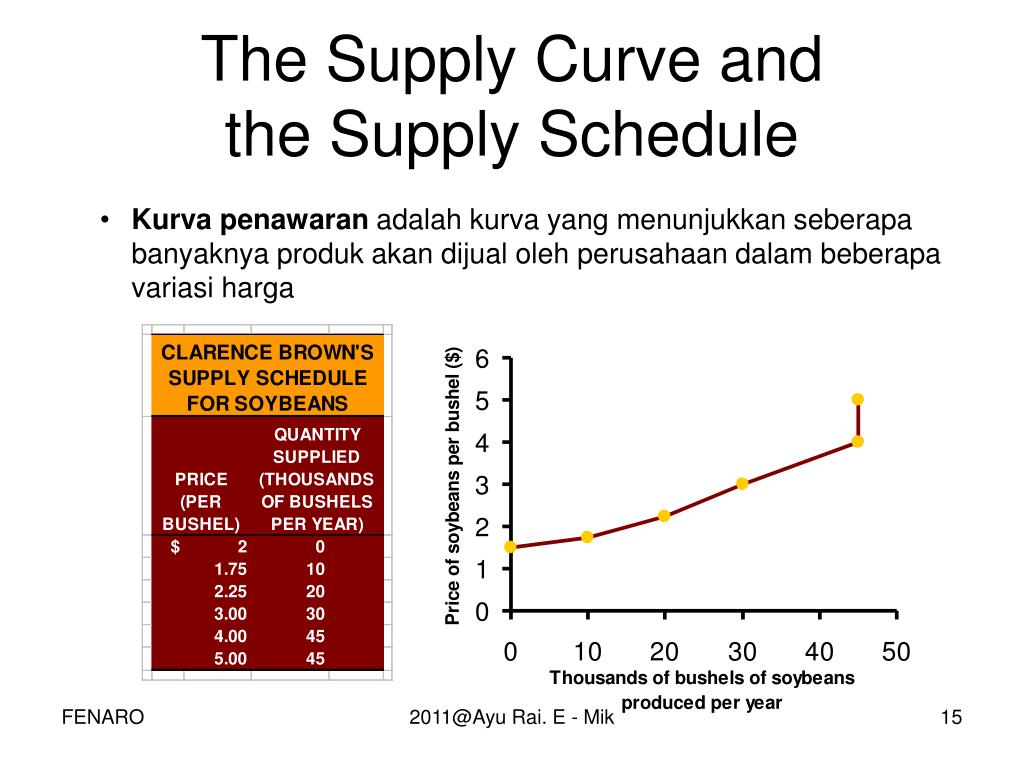 The Supply Curve and the Supply Schedule

• **Kurva penawaran** adalah kurva yang menunjukkan seberapa banyaknya produk akan dijual oleh perusahaan dalam beberapa variasi harga

CLARENCE BROWN'S SUPPLY SCHEDULE FOR SOYBEANS

| PRICE (PER BUSHEL) | QUANTITY SUPPLIED (THOUSANDS OF BUSHELS PER YEAR) |
|---|---|
| $ 2 | 0 |
| 1.75 | 10 |
| 2.25 | 20 |
| 3.00 | 30 |
| 4.00 | 45 |
| 5.00 | 45 |

Price of soybeans per bushel ($)

6
5
4
3
2
1
0

0 10 20 30 40 50

Thousands of bushels of soybeans produced per year

FENARO

2011@Ayu Rai. E - Mik

15